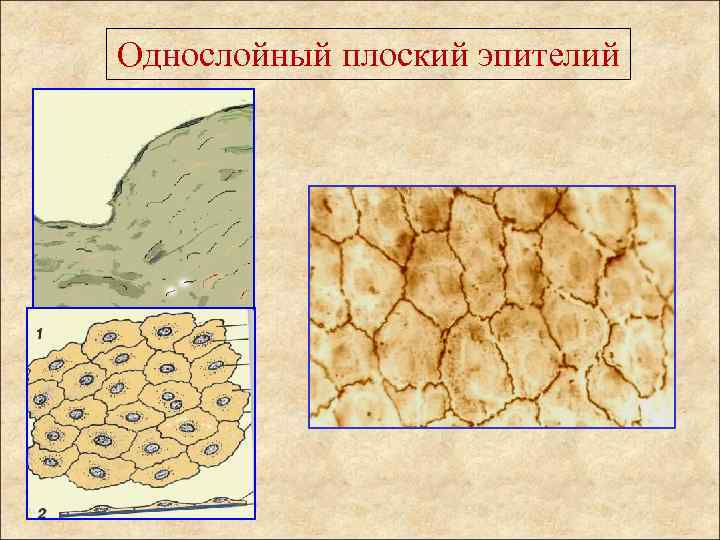 Однослойный плоский эпителий

1

2